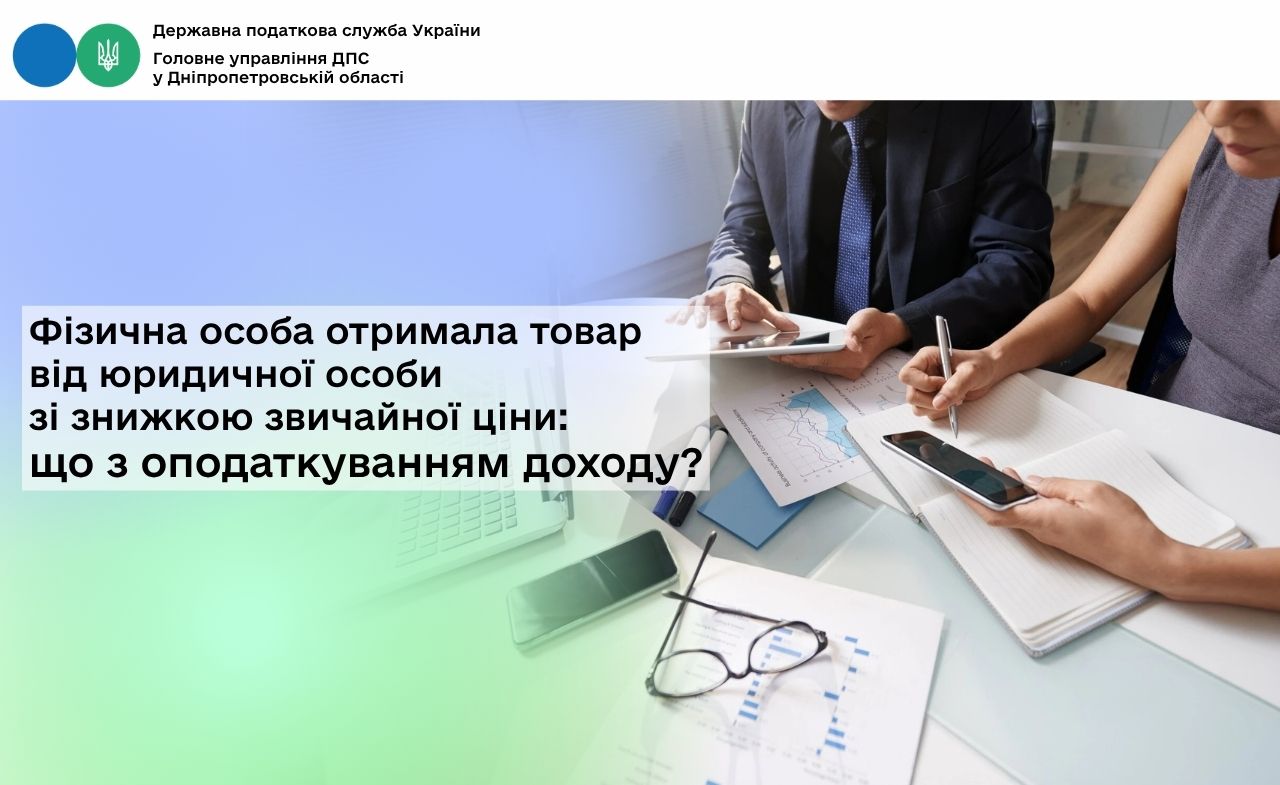 Державна податкова служба України
Головне управління ДПС
у Дніпропетровській області

Фізична особа отримала товар
від юридичної особи
зі знижкою звичайної ціни:
що з оподаткуванням доходу?